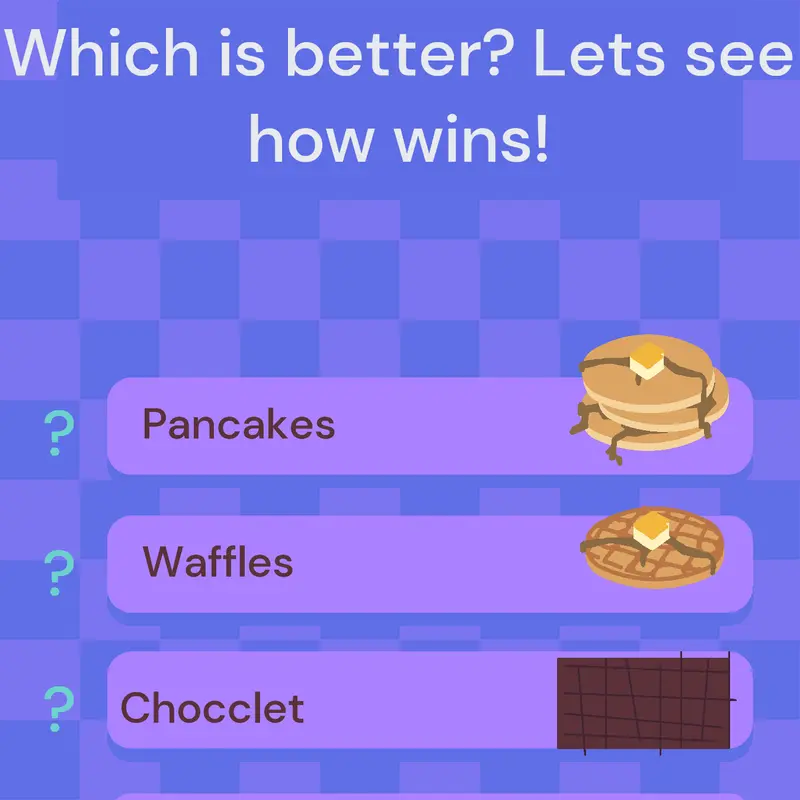 Which is better? Lets see how wins!

? Pancakes

? Waffles

? Chocclet